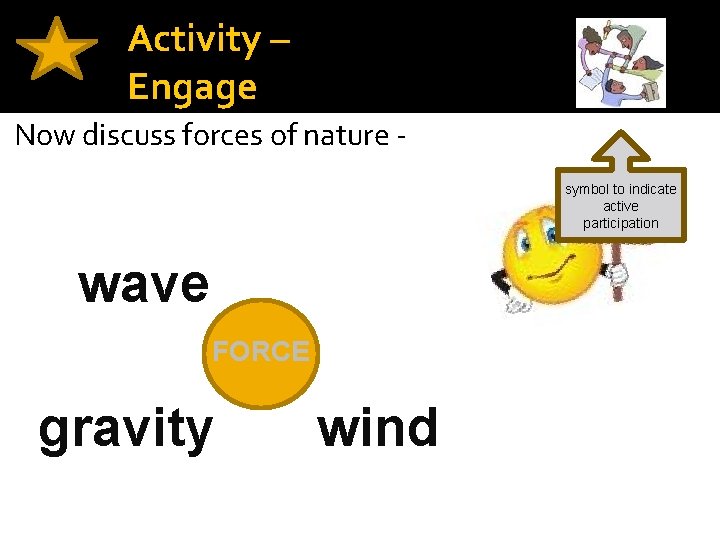 Activity – Engage

Now discuss forces of nature -

symbol to indicate active participation

wave

FORCE

gravity

wind